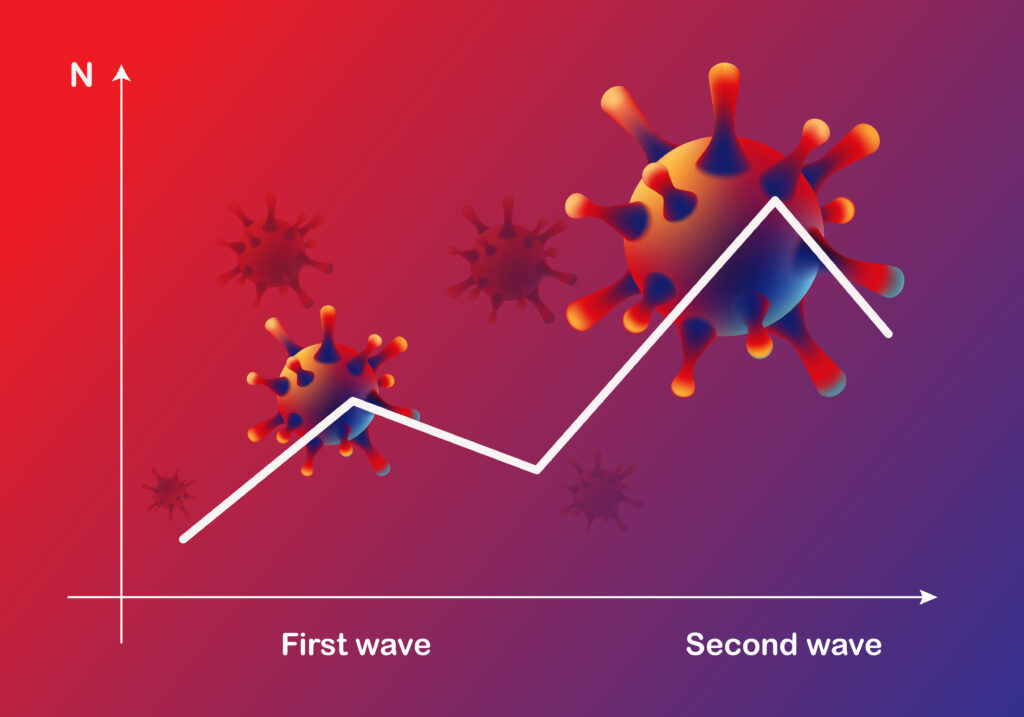 N

First wave

Second wave